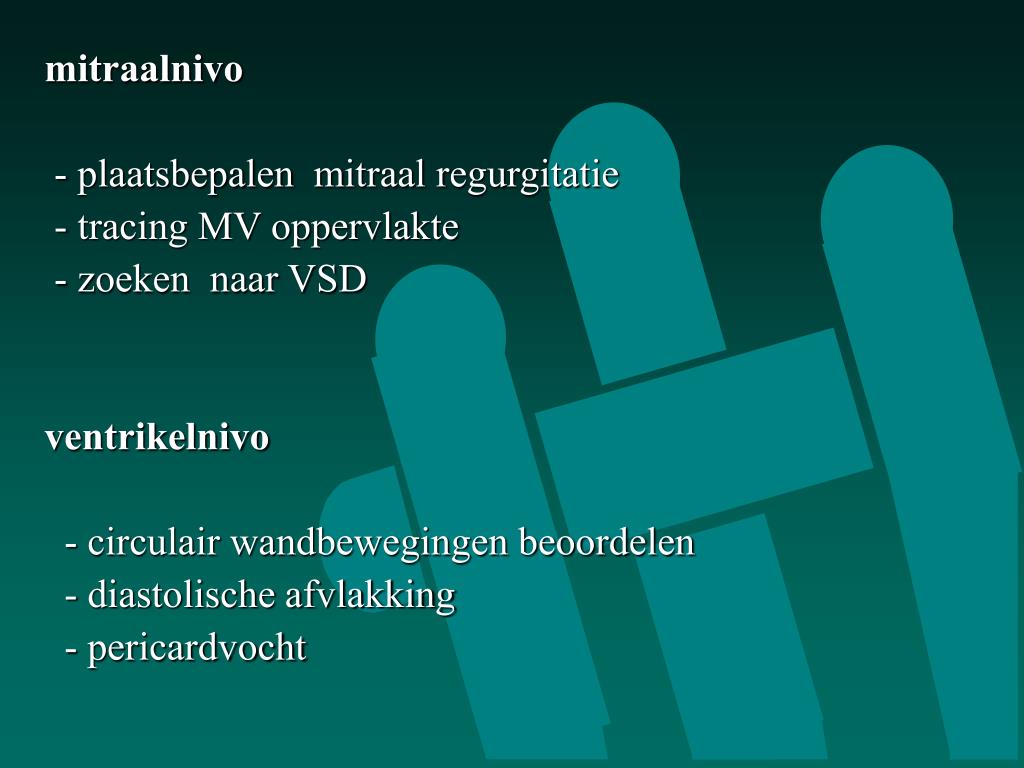 mitraalnivo

- plaatsbepalen mitraal regurgitatie
- tracing MV oppervlakte
- zoeken naar VSD

ventrikelnivo

- circulair wandbewegingen beoordelen
- diastolische afvlakking
- pericardvocht